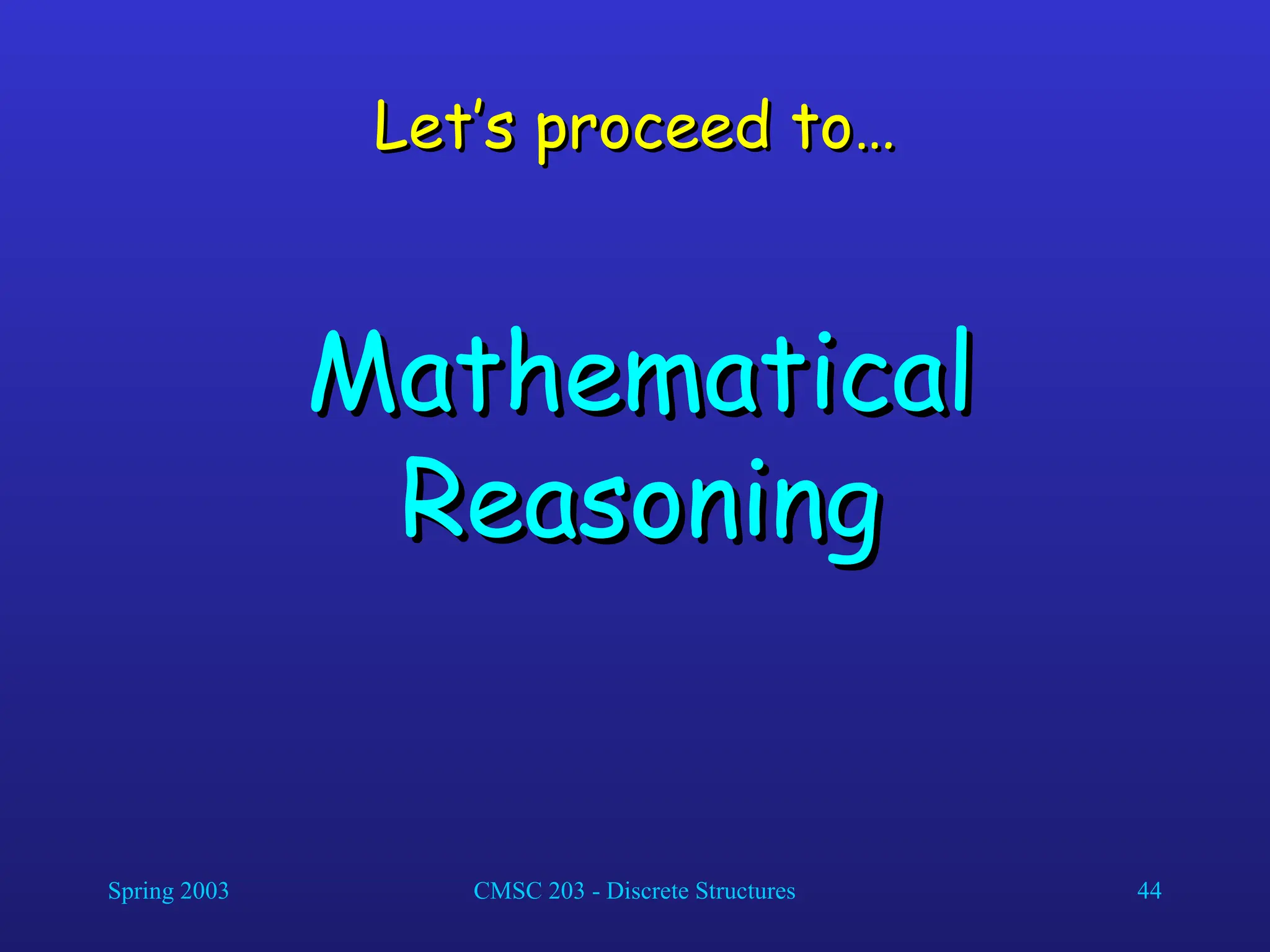 Let's proceed to…

Mathematical Reasoning

Spring 2003

CMSC 203 - Discrete Structures

44